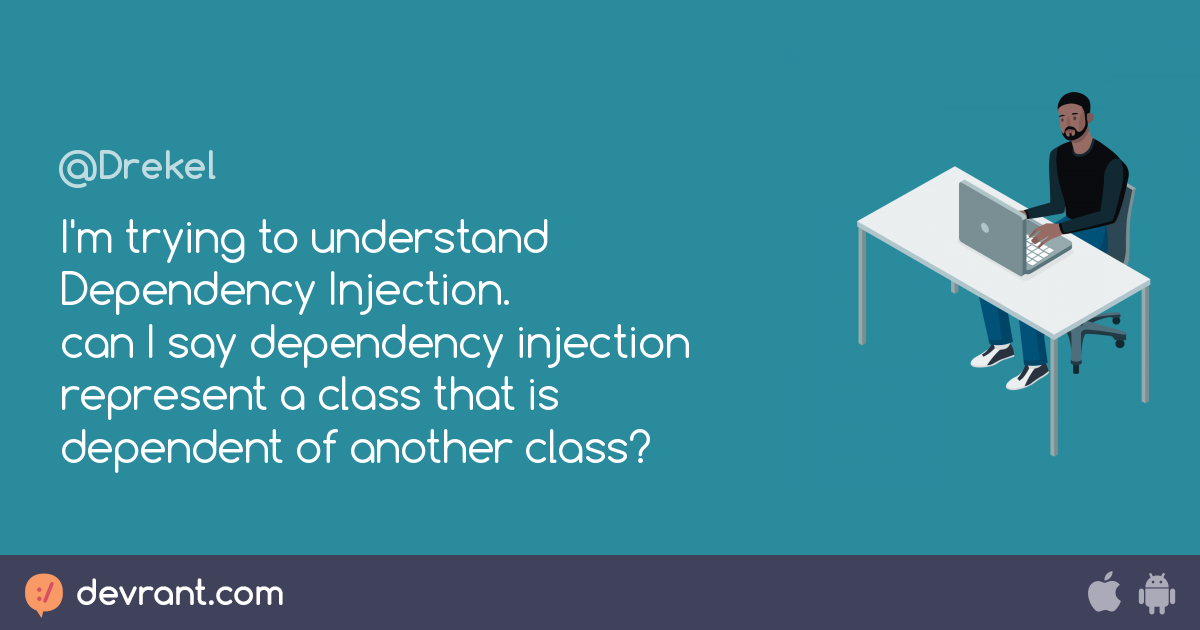 @Drekel

I'm trying to understand Dependency Injection.
can I say dependency injection represent a class that is dependent of another class?

devrant.com